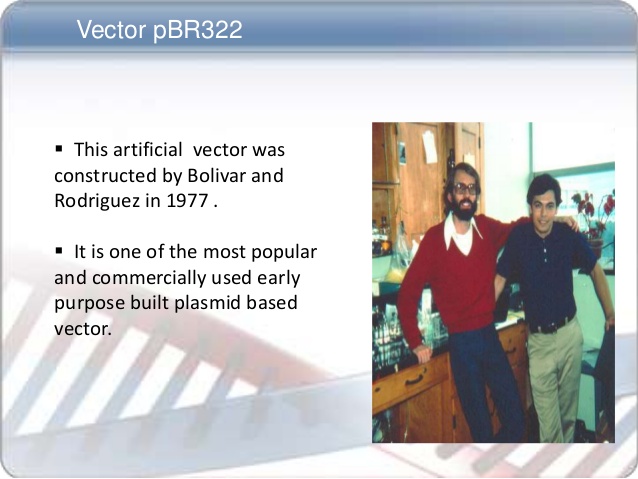 Vector pBR322

▪ This artificial  vector was constructed by Bolivar and Rodriguez in 1977 .

▪ It is one of the most popular and commercially used early purpose built plasmid based vector.